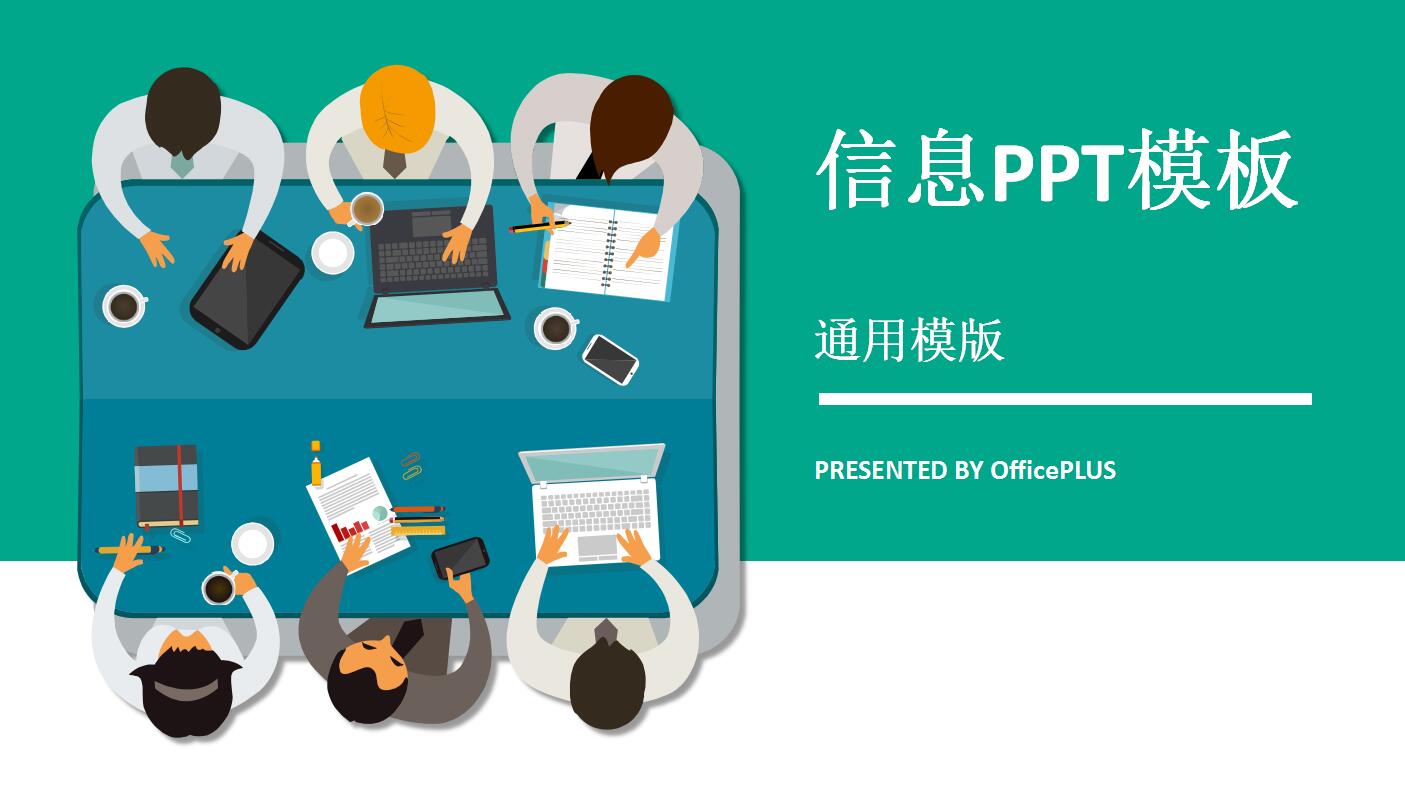 信息PPT模板

通用模版

PRESENTED BY OfficePLUS